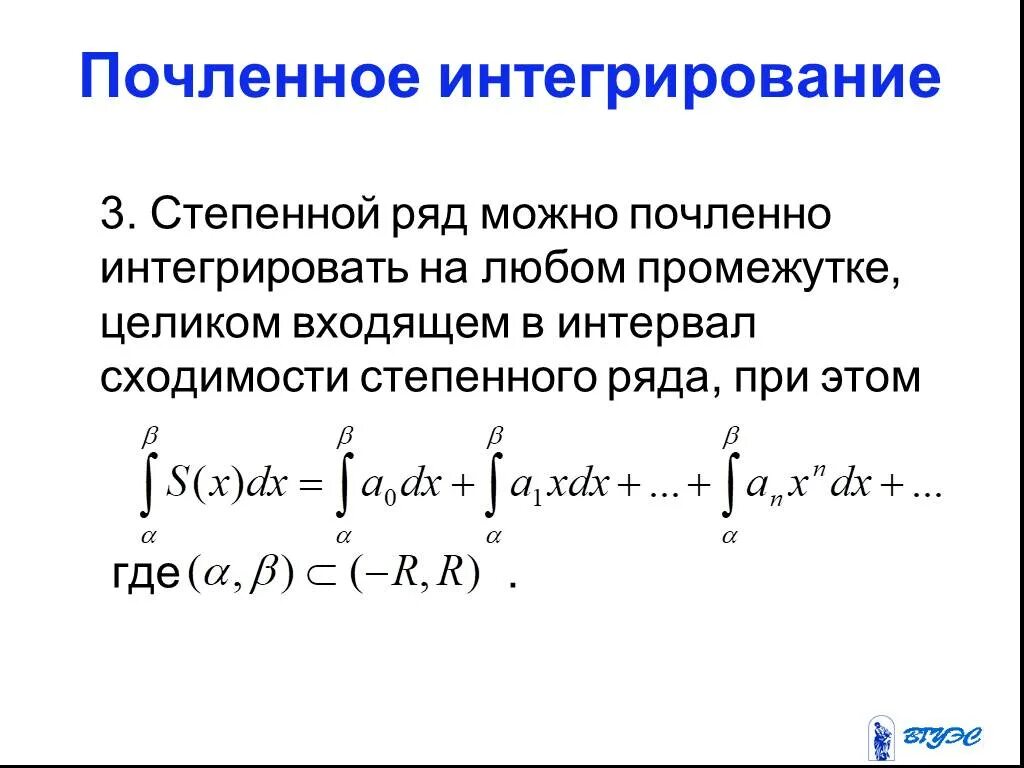 Почленное интегрирование

3. Степенной ряд можно почленно интегрировать на любом промежутке, целиком входящем в интервал сходимости степенного ряда, при этом

$\int_{\alpha}^{\beta} S(x)dx = \int_{\alpha}^{\beta} a_0 dx + \int_{\alpha}^{\beta} a_1 x dx + ... + \int_{\alpha}^{\beta} a_n x^n dx + ...$

где $(\alpha, \beta) \subset (-R, R)$ .

ВГУЭС